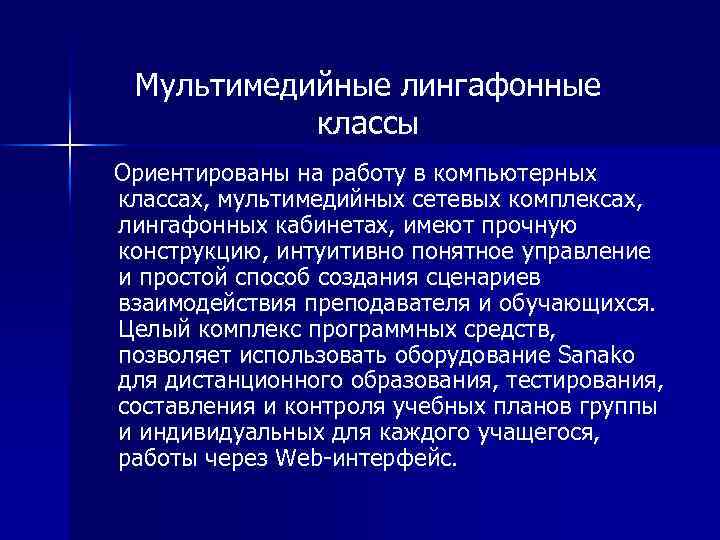 Мультимедийные лингафонные классы

Ориентированы на работу в компьютерных классах, мультимедийных сетевых комплексах, лингафонных кабинетах, имеют прочную конструкцию, интуитивно понятное управление и простой способ создания сценариев взаимодействия преподавателя и обучающихся. Целый комплекс программных средств, позволяет использовать оборудование Sanako для дистанционного образования, тестирования, составления и контроля учебных планов группы и индивидуальных для каждого учащегося, работы через Web-интерфейс.